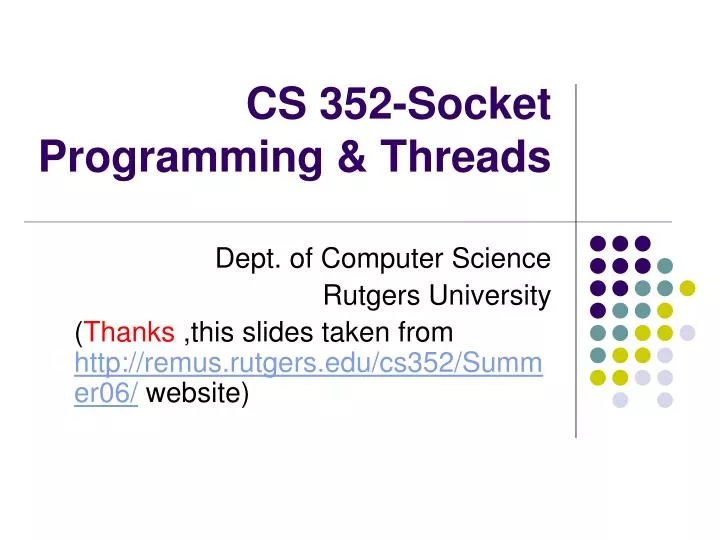 CS 352-Socket Programming & Threads

Dept. of Computer Science
Rutgers University
(Thanks ,this slides taken from http://remus.rutgers.edu/cs352/Summer06/ website)